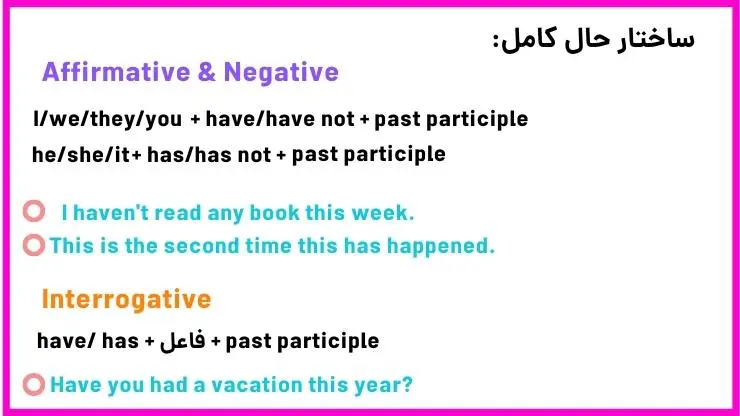 ساختار حال کامل:

Affirmative & Negative

I/we/they/you + have/have not + past participle
he/she/it+ has/has not + past participle

I haven't read any book this week.
This is the second time this has happened.

Interrogative

have/ has + فاعل + past participle

Have you had a vacation this year?